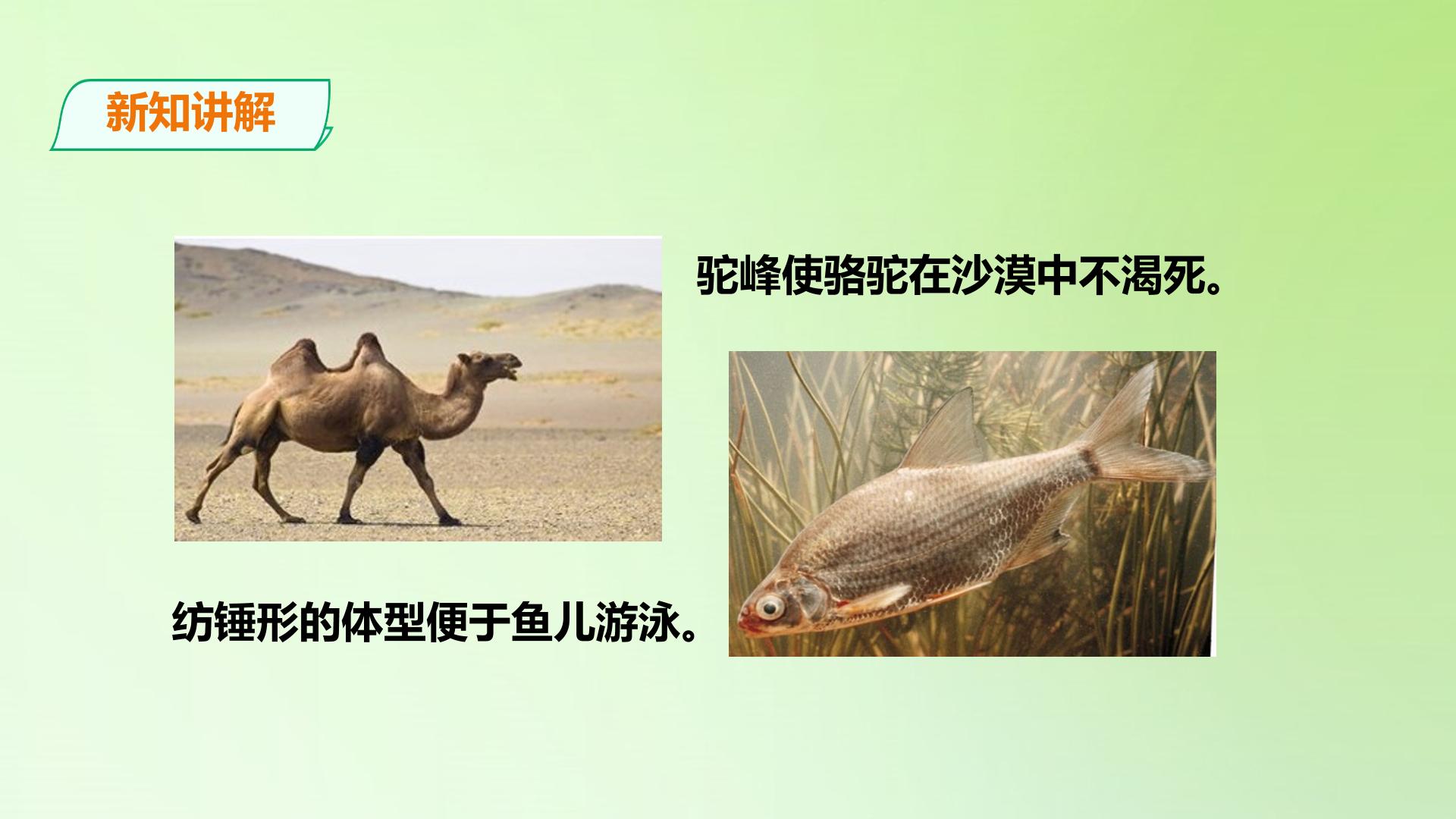 新知讲解

驼峰使骆驼在沙漠中不渴死。

纺锤形的体型便于鱼儿游泳。